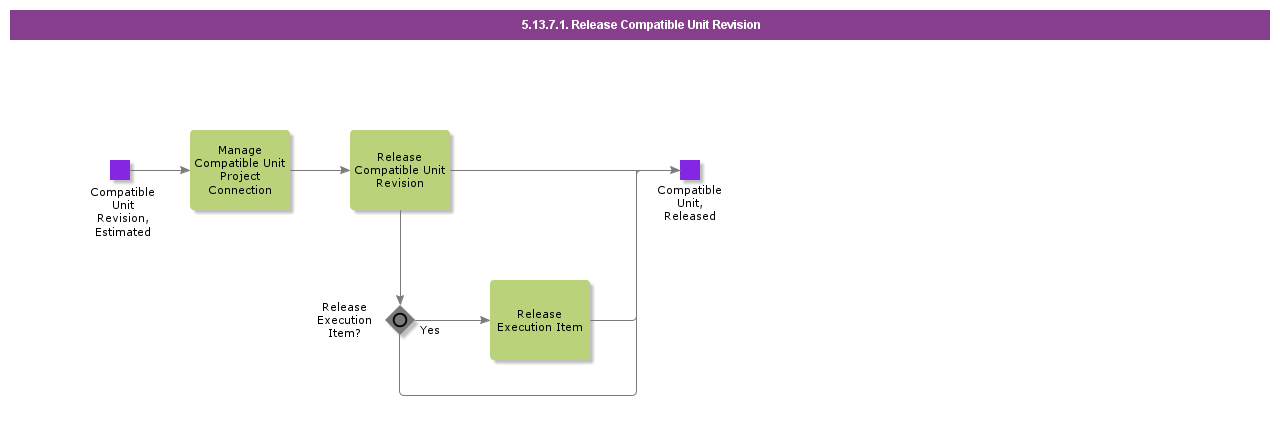 5.13.7.1. Release Compatible Unit Revision

Compatible Unit Revision, Estimated

Manage Compatible Unit Project Connection

Release Compatible Unit Revision

Compatible Unit, Released

Release Execution Item?

Yes

Release Execution Item